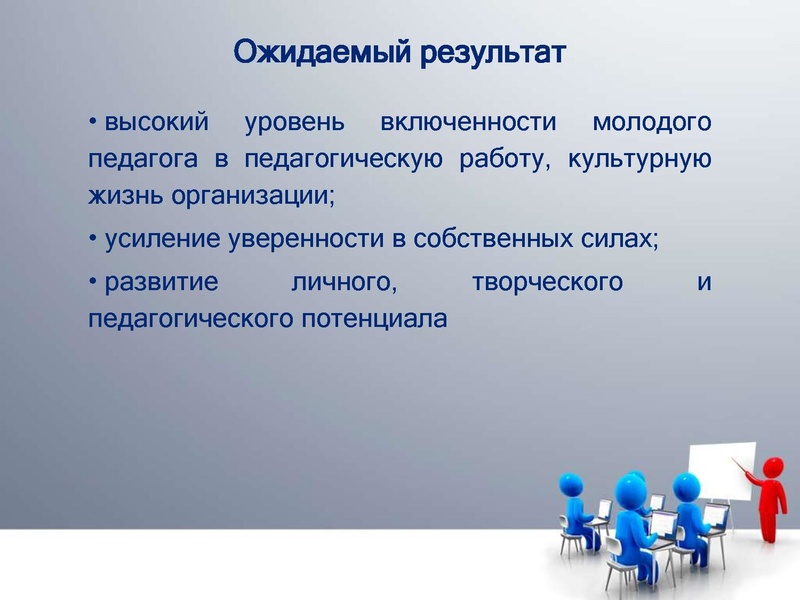 Ожидаемый результат

• высокий уровень включенности молодого педагога в педагогическую работу, культурную жизнь организации;

• усиление уверенности в собственных силах;

• развитие личного, творческого и педагогического потенциала